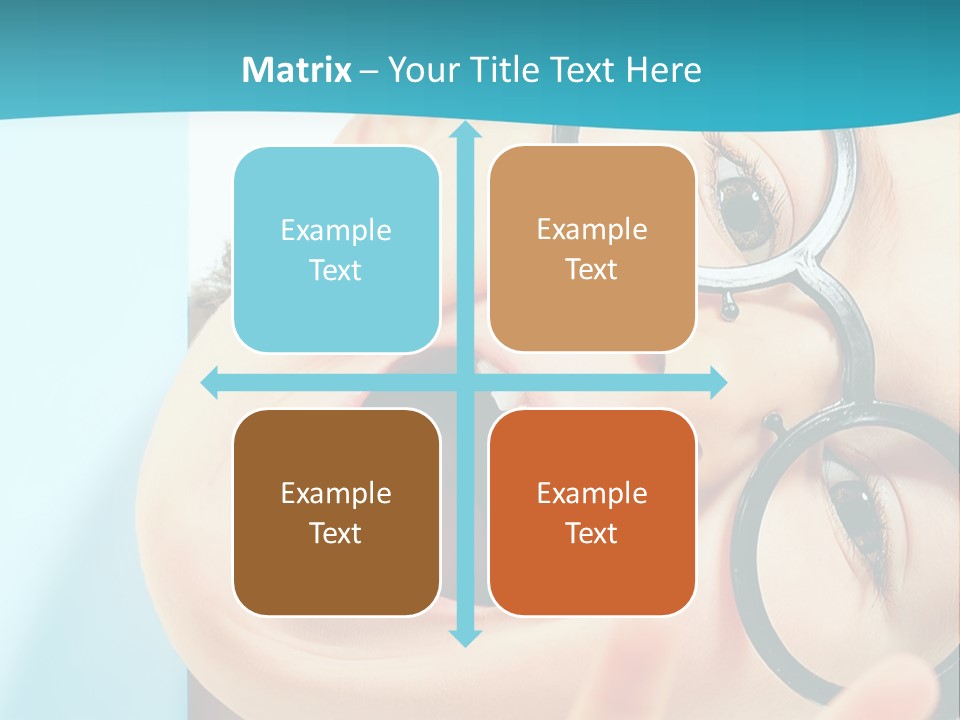 Matrix – Your Title Text Here

Example Text

Example Text

Example Text

Example Text